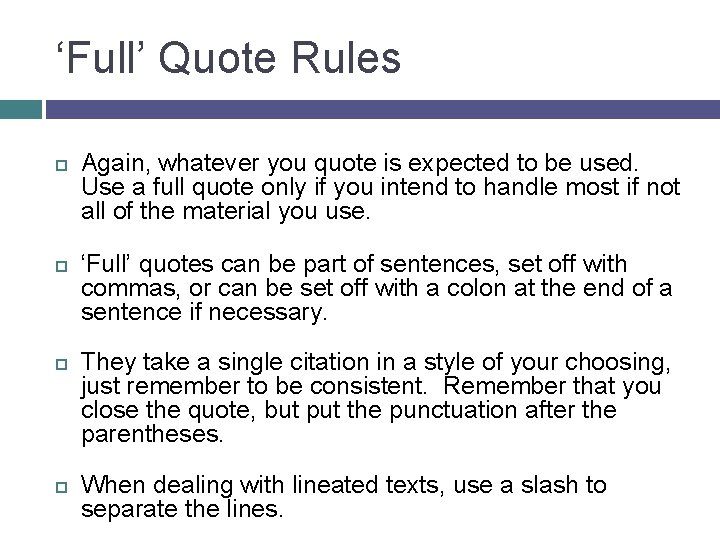 ‘Full’ Quote Rules

Again, whatever you quote is expected to be used. Use a full quote only if you intend to handle most if not all of the material you use.

‘Full’ quotes can be part of sentences, set off with commas, or can be set off with a colon at the end of a sentence if necessary.

They take a single citation in a style of your choosing, just remember to be consistent. Remember that you close the quote, but put the punctuation after the parentheses.

When dealing with lineated texts, use a slash to separate the lines.